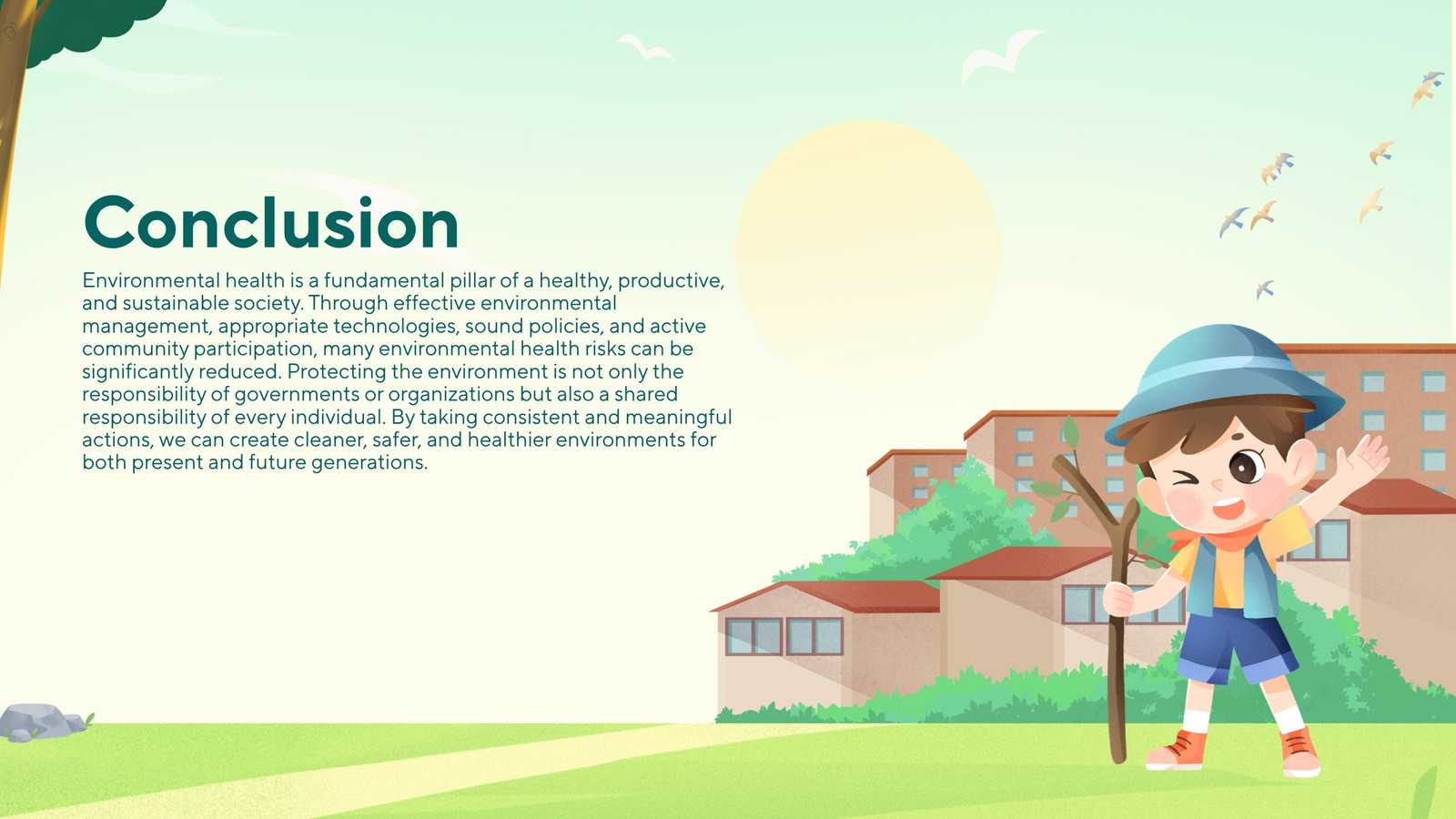 Conclusion

Environmental health is a fundamental pillar of a healthy, productive, and sustainable society. Through effective environmental management, appropriate technologies, sound policies, and active community participation, many environmental health risks can be significantly reduced. Protecting the environment is not only the responsibility of governments or organizations but also a shared responsibility of every individual. By taking consistent and meaningful actions, we can create cleaner, safer, and healthier environments for both present and future generations.